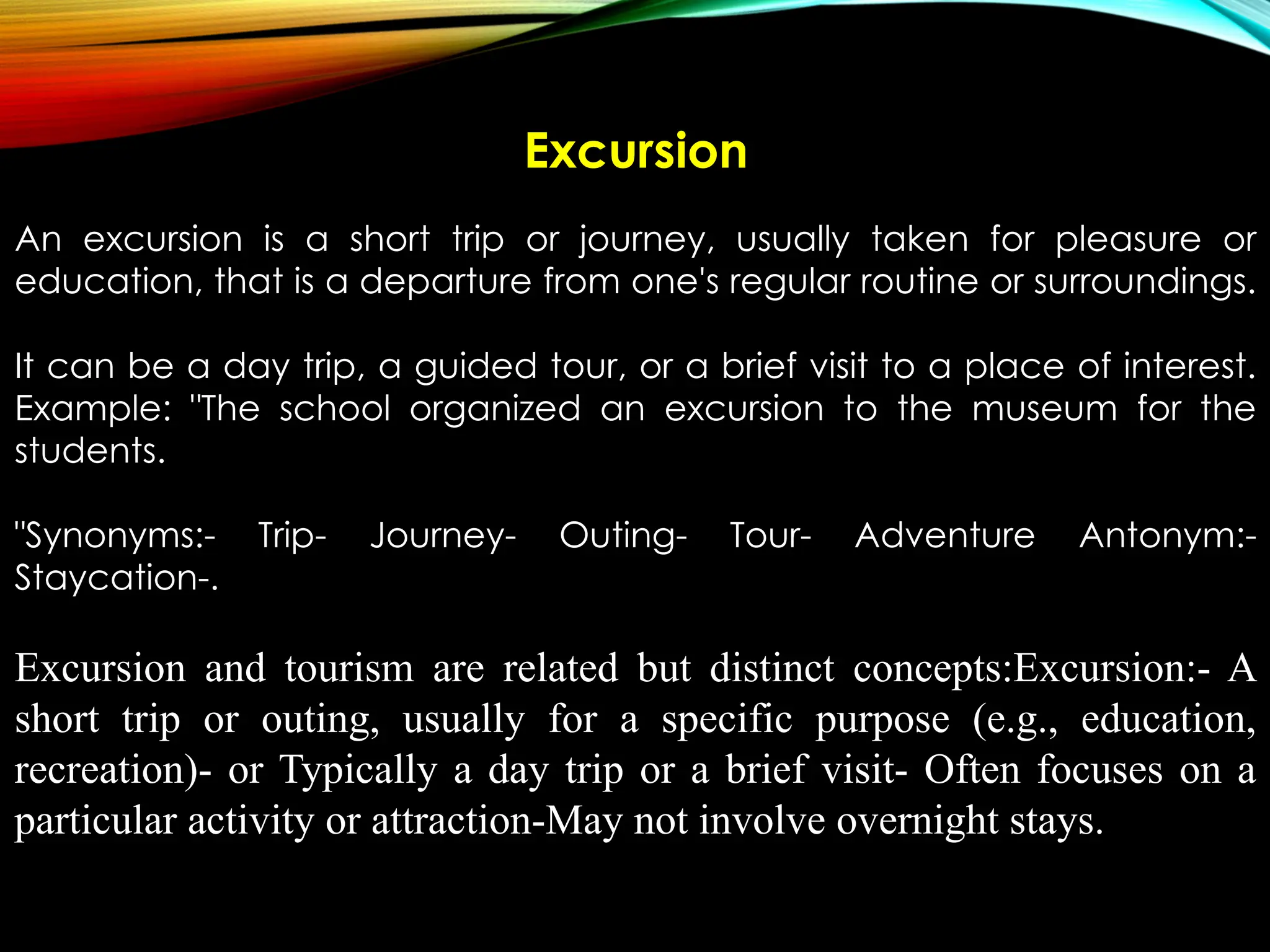 Excursion

An excursion is a short trip or journey, usually taken for pleasure or education, that is a departure from one's regular routine or surroundings.

It can be a day trip, a guided tour, or a brief visit to a place of interest. Example: "The school organized an excursion to the museum for the students.

"Synonyms:- Trip- Journey- Outing- Tour- Adventure Antonym:- Staycation-.

Excursion and tourism are related but distinct concepts:Excursion:- A short trip or outing, usually for a specific purpose (e.g., education, recreation)- or Typically a day trip or a brief visit- Often focuses on a particular activity or attraction-May not involve overnight stays.